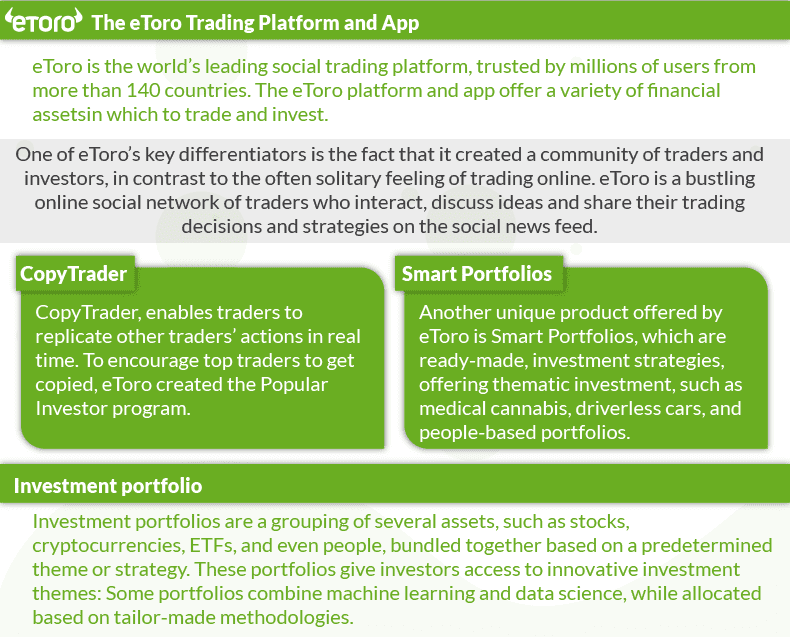 eToro The eToro Trading Platform and App

eToro is the world's leading social trading platform, trusted by millions of users from more than 140 countries. The eToro platform and app offer a variety of financial assetsin which to trade and invest.

One of eToro's key differentiators is the fact that it created a community of traders and investors, in contrast to the often solitary feeling of trading online. eToro is a bustling online social network of traders who interact, discuss ideas and share their trading decisions and strategies on the social news feed.

CopyTrader

CopyTrader, enables traders to replicate other traders' actions in real time. To encourage top traders to get copied, eToro created the Popular Investor program.

Smart Portfolios

Another unique product offered by eToro is Smart Portfolios, which are ready-made, investment strategies, offering thematic investment, such as medical cannabis, driverless cars, and people-based portfolios.

Investment portfolio

Investment portfolios are a grouping of several assets, such as stocks, cryptocurrencies, ETFs, and even people, bundled together based on a predetermined theme or strategy. These portfolios give investors access to innovative investment themes: Some portfolios combine machine learning and data science, while allocated based on tailor-made methodologies.